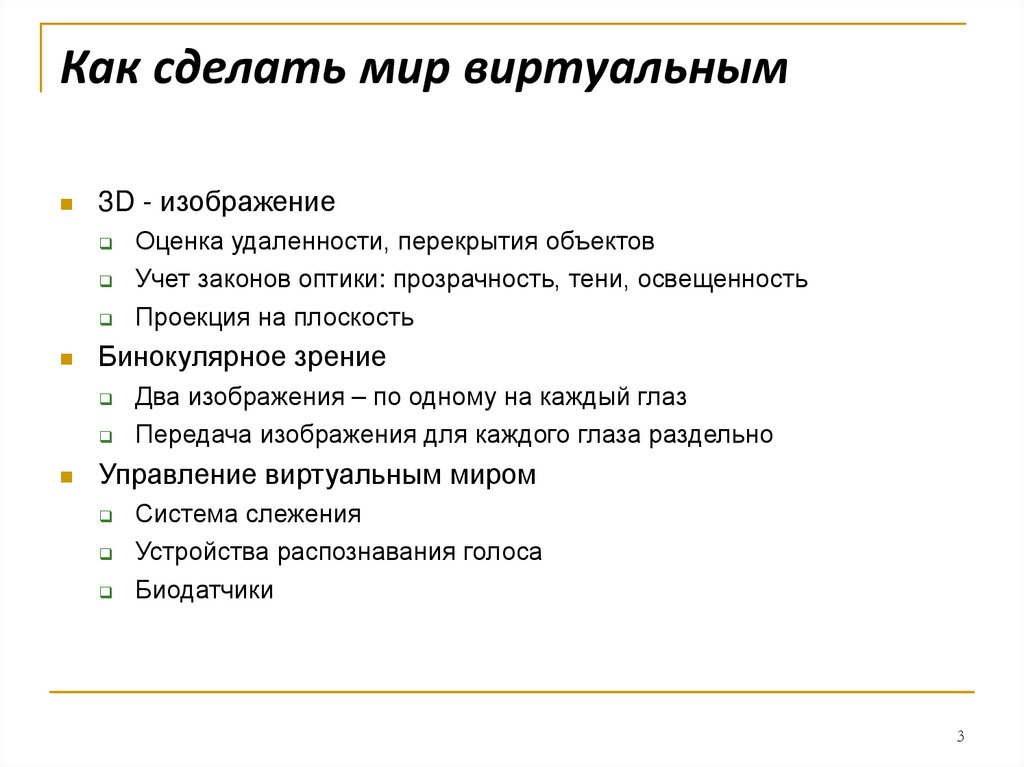 Как сделать мир виртуальным

- 3D - изображение
  - Оценка удаленности, перекрытия объектов
  - Учет законов оптики: прозрачность, тени, освещенность
  - Проекция на плоскость
- Бинокулярное зрение
  - Два изображения – по одному на каждый глаз
  - Передача изображения для каждого глаза раздельно
- Управление виртуальным миром
  - Система слежения
  - Устройства распознавания голоса
  - Биодатчики

3